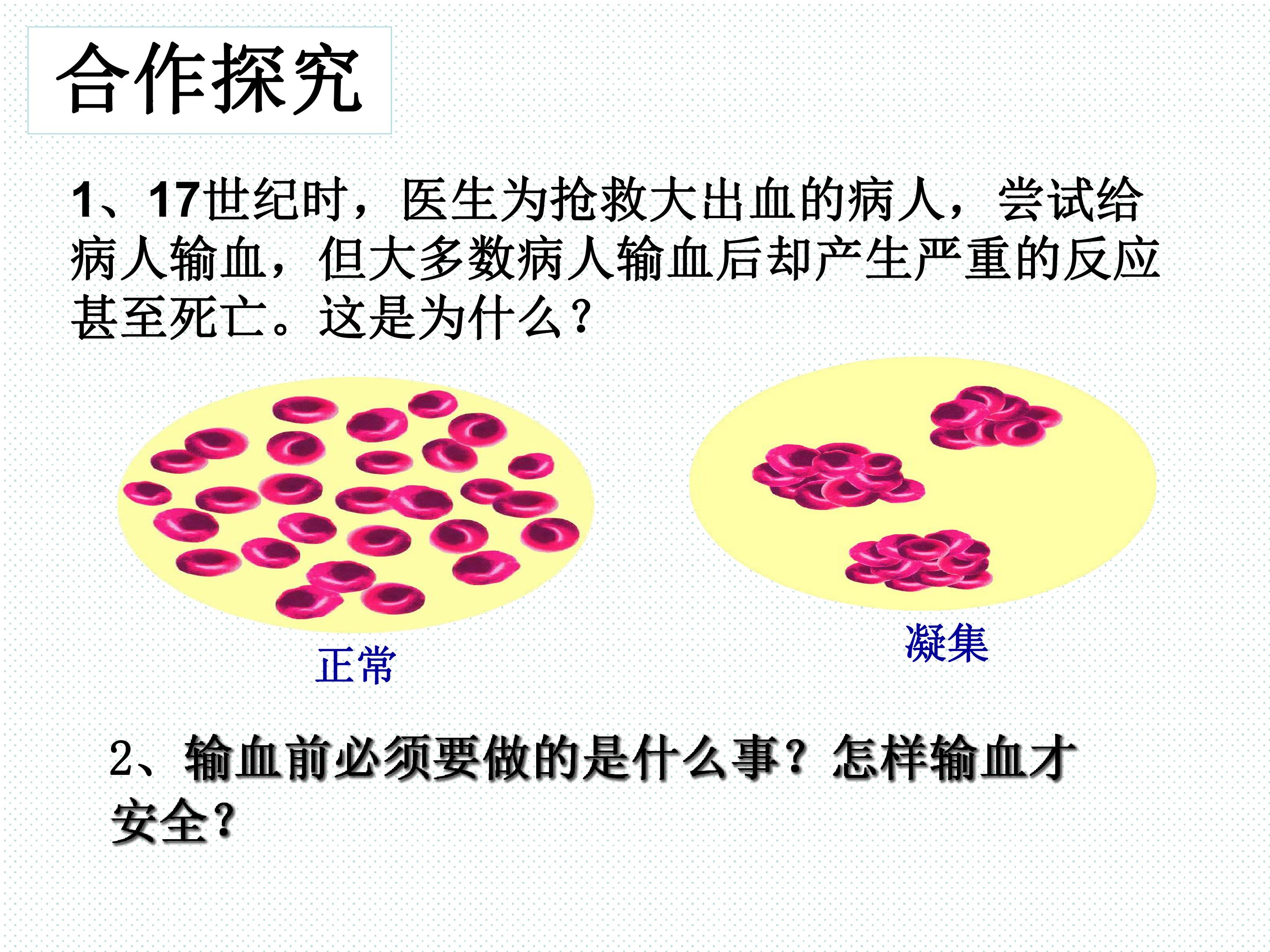 合作探究

1、17世纪时，医生为抢救大出血的病人，尝试给病人输血，但大多数病人输血后却产生严重的反应甚至死亡。这是为什么？

正常

凝集

2、输血前必须要做的是什么事？怎样输血才安全？